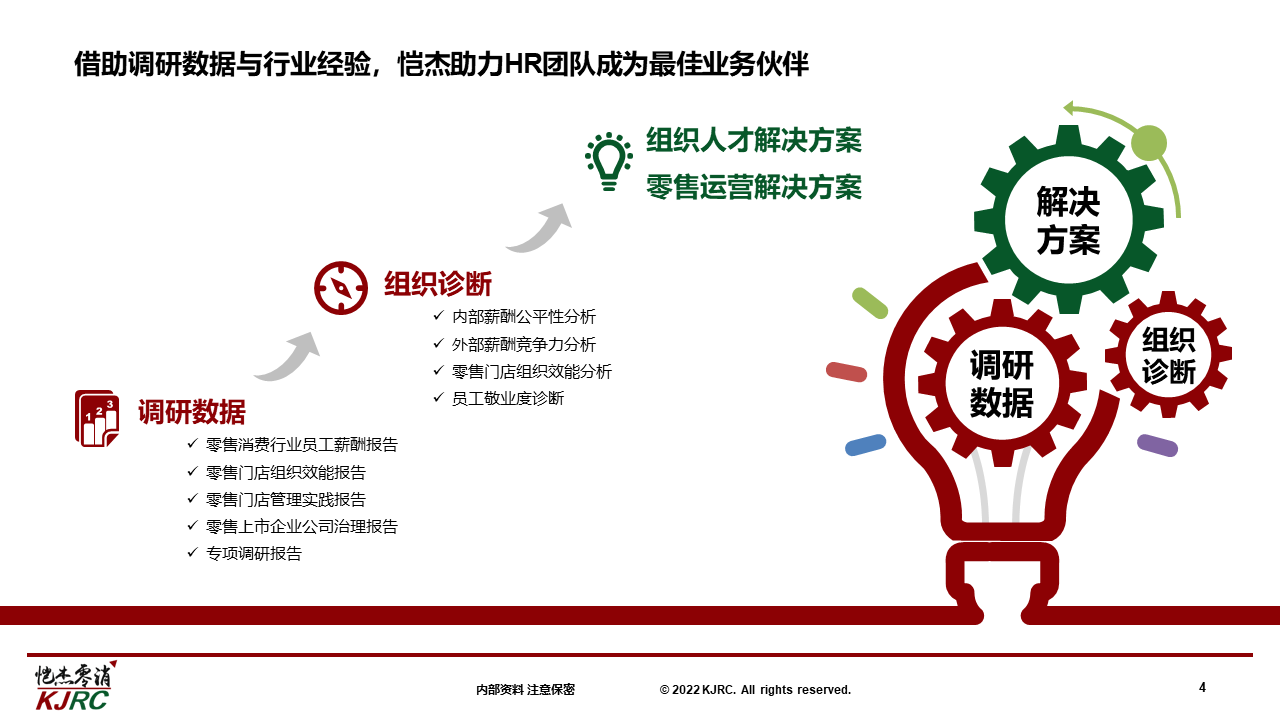 借助调研数据与行业经验，恺杰助力HR团队成为最佳业务伙伴

组织人才解决方案
零售运营解决方案

组织诊断
✓ 内部薪酬公平性分析
✓ 外部薪酬竞争力分析
✓ 零售门店组织效能分析
✓ 员工敬业度诊断

1 2 3
调研数据
✓ 零售消费行业员工薪酬报告
✓ 零售门店组织效能报告
✓ 零售门店管理实践报告
✓ 零售上市企业公司治理报告
✓ 专项调研报告

解决方案

调研数据

组织诊断

恺杰零消
KJRC

内部资料 注意保密

© 2022 KJRC. All rights reserved.

4